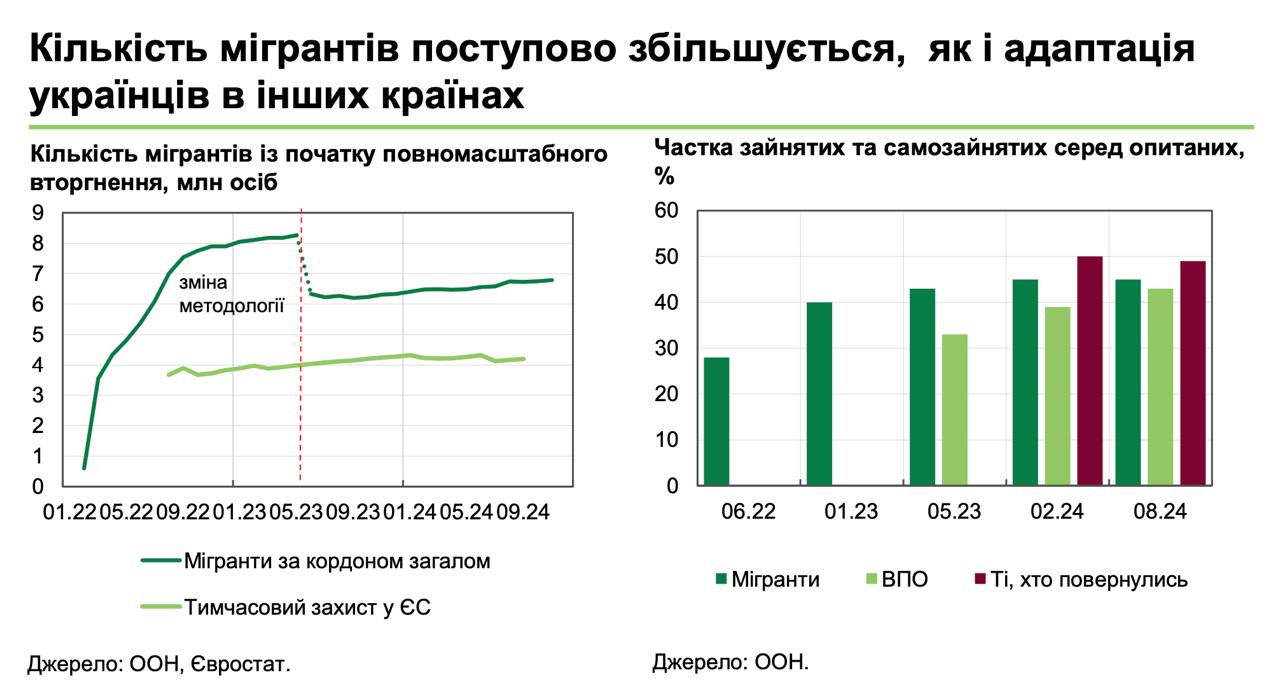 Кількість мігрантів поступово збільшується, як і адаптація українців в інших країнах

Кількість мігрантів із початку повномасштабного вторгнення, млн осіб

9
8
7
6
5
4
3
2
1
0

зміна методології

01.22 05.22 09.22 01.23 05.23 09.23 01.24 05.24 09.24

Мігранти за кордоном загалом

Тимчасовий захист у ЄС

Джерело: ООН, Євростат.

Частка зайнятих та самозайнятих серед опитаних, %

60
50
40
30
20
10
0

06.22 01.23 05.23 02.24 08.24

Мігранти ВПО Ті, хто повернулись

Джерело: ООН.